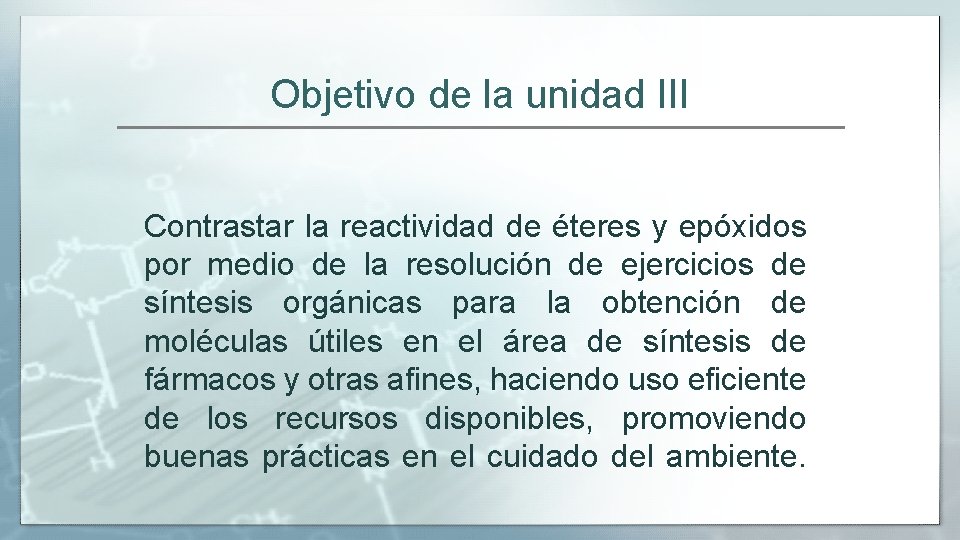 Objetivo de la unidad III

Contrastar la reactividad de éteres y epóxidos por medio de la resolución de ejercicios de síntesis orgánicas para la obtención de moléculas útiles en el área de síntesis de fármacos y otras afines, haciendo uso eficiente de los recursos disponibles, promoviendo buenas prácticas en el cuidado del ambiente.